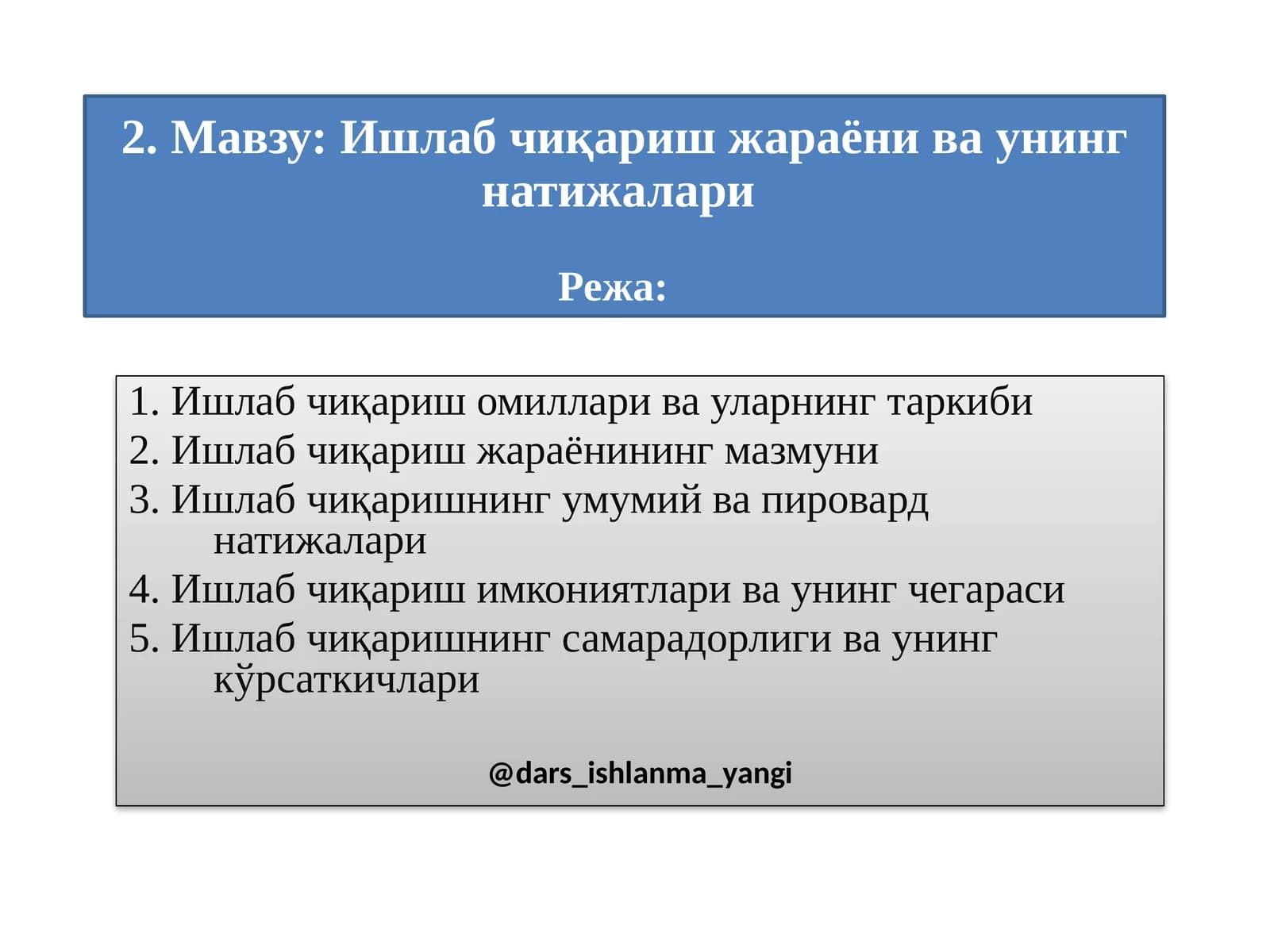 2. Мавзу: Ишлаб чиқариш жараёни ва унинг натижалари

Режа:

1. Ишлаб чиқариш омиллари ва уларнинг таркиби
2. Ишлаб чиқариш жараёнининг мазмуни
3. Ишлаб чиқаришнинг умумий ва пировард натижалари
4. Ишлаб чиқариш имкониятлари ва унинг чегараси
5. Ишлаб чиқаришнинг самарадорлиги ва унинг кўрсаткичлари

@dars_ishlanma_yangi